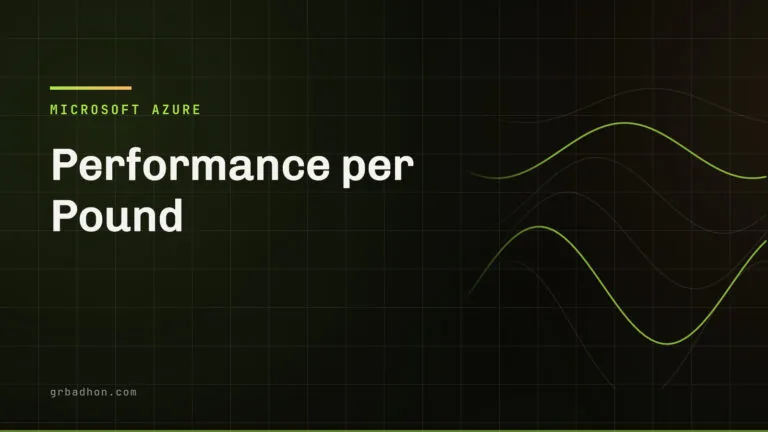 MICROSOFT AZURE

Performance per Pound

grbadhon.com